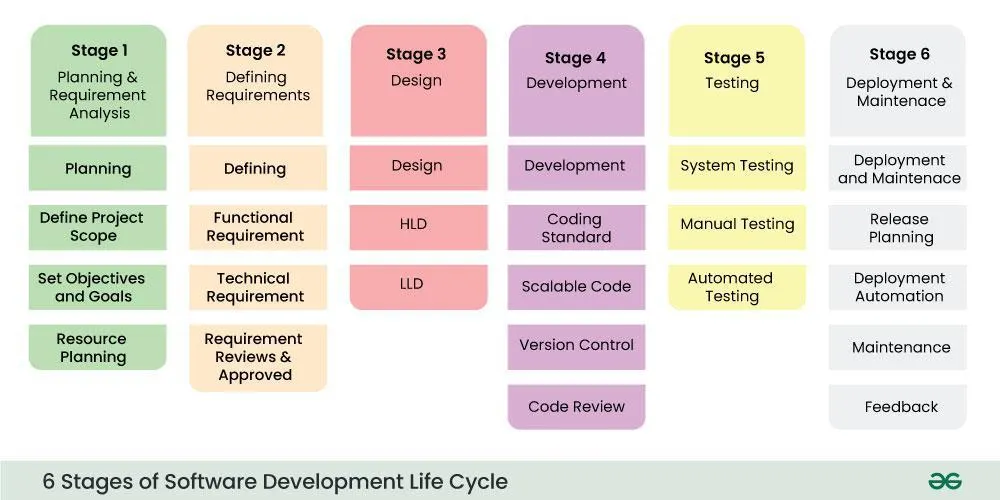 Stage 1
Planning & Requirement Analysis

Planning

Define Project Scope

Set Objectives and Goals

Resource Planning

Stage 2
Defining Requirements

Defining

Functional Requirement

Technical Requirement

Requirement Reviews & Approved

Stage 3
Design

Design

HLD

LLD

Stage 4
Development

Development

Coding Standard

Scalable Code

Version Control

Code Review

Stage 5
Testing

System Testing

Manual Testing

Automated Testing

Stage 6
Deployment & Maintenace

Deployment and Maintenace

Release Planning

Deployment Automation

Maintenance

Feedback

6 Stages of Software Development Life Cycle